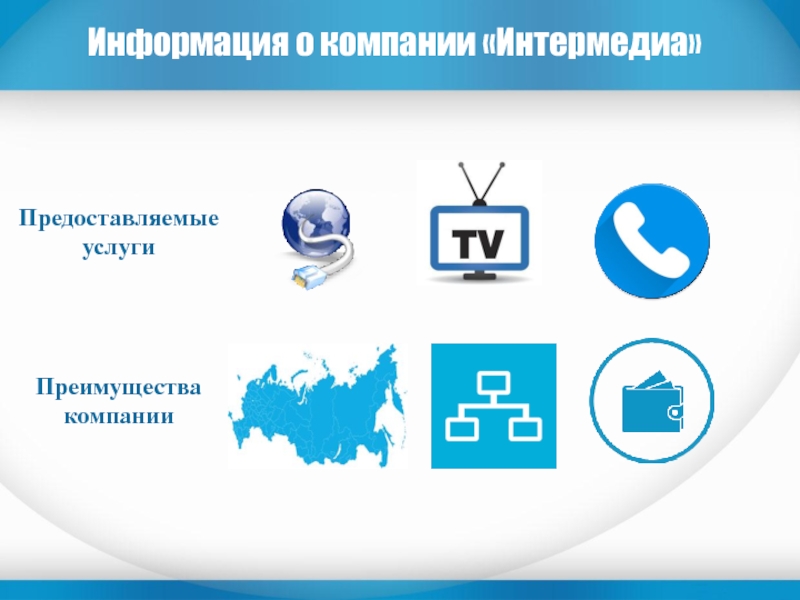 Информация о компании «Интермедиа»

Предоставляемые услуги

TV

Преимущества компании